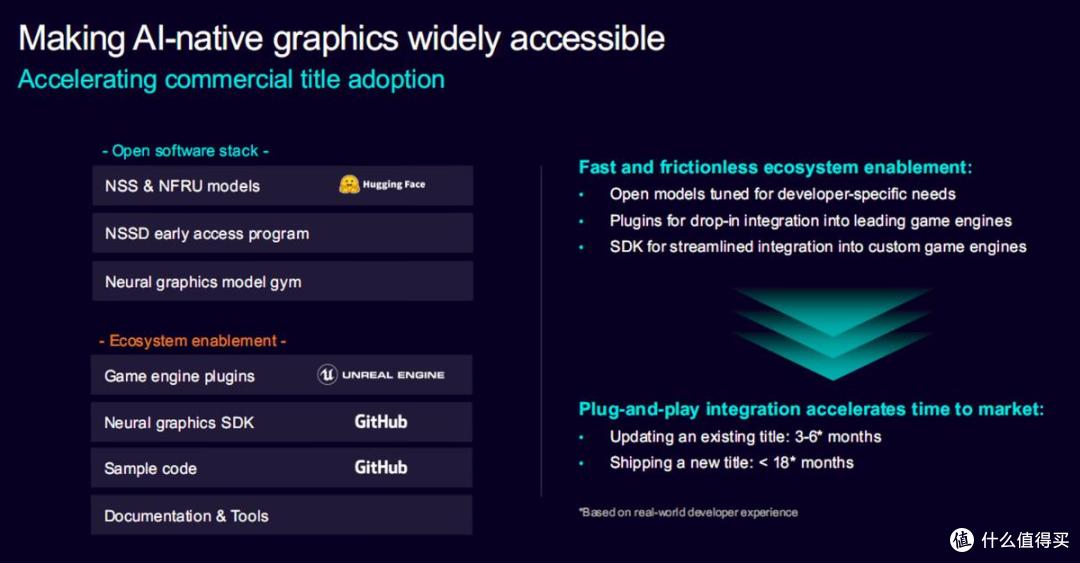 Making AI-native graphics widely accessible
Accelerating commercial title adoption

- Open software stack -

NSS & NFRU models Hugging Face

NSSD early access program

Neural graphics model gym

- Ecosystem enablement -

Game engine plugins UNREAL ENGINE

Neural graphics SDK GitHub

Sample code GitHub

Documentation & Tools

Fast and frictionless ecosystem enablement:
• Open models tuned for developer-specific needs
• Plugins for drop-in integration into leading game engines
• SDK for streamlined integration into custom game engines

Plug-and-play integration accelerates time to market:
• Updating an existing title: 3-6* months
• Shipping a new title: < 18* months

*Based on real-world developer experience

值 什么值得买